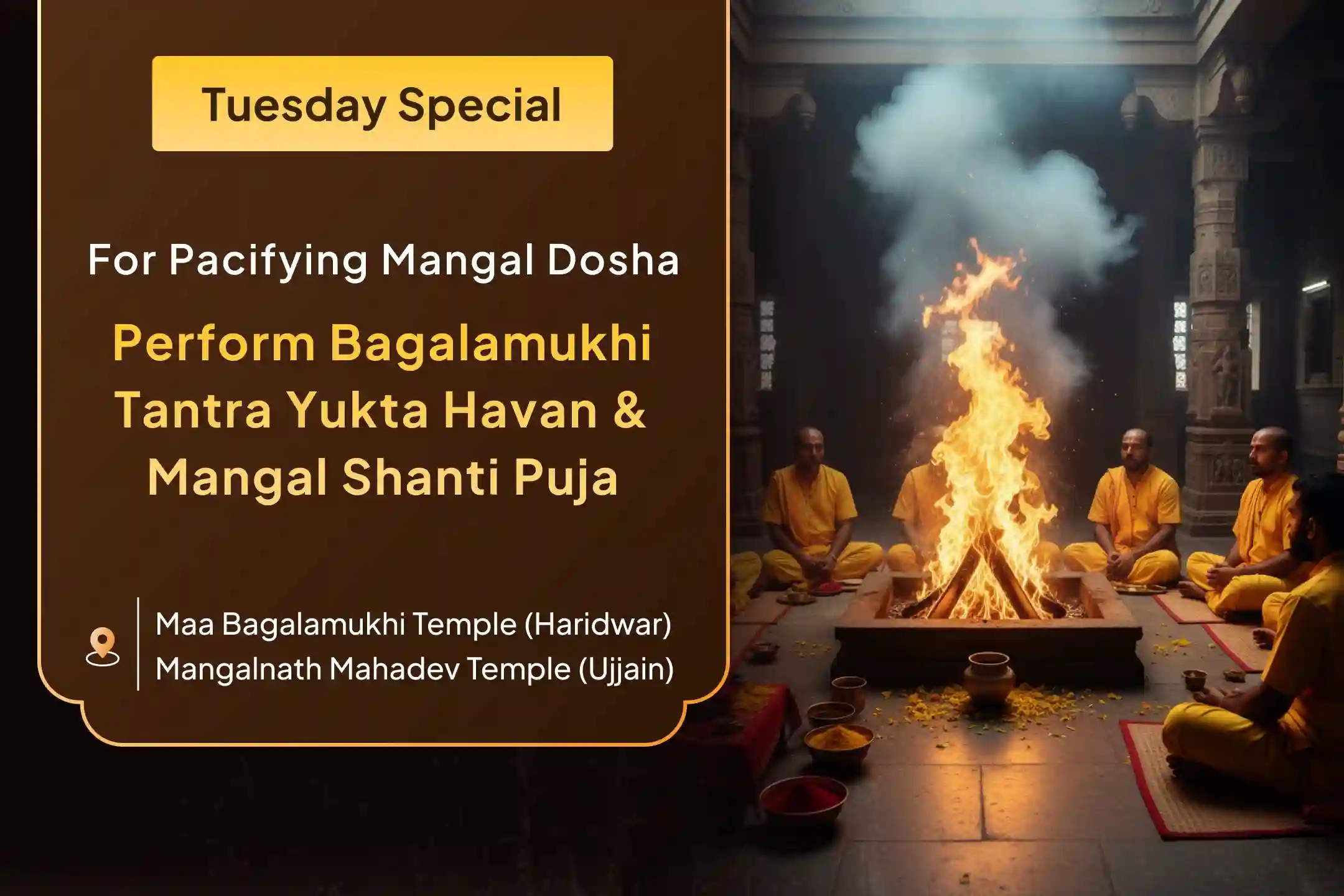 Tuesday Special

For Pacifying Mangal Dosha

Perform Bagalamukhi Tantra Yukta Havan & Mangal Shanti Puja

Maa Bagalamukhi Temple (Haridwar)
Mangalnath Mahadev Temple (Ujjain)